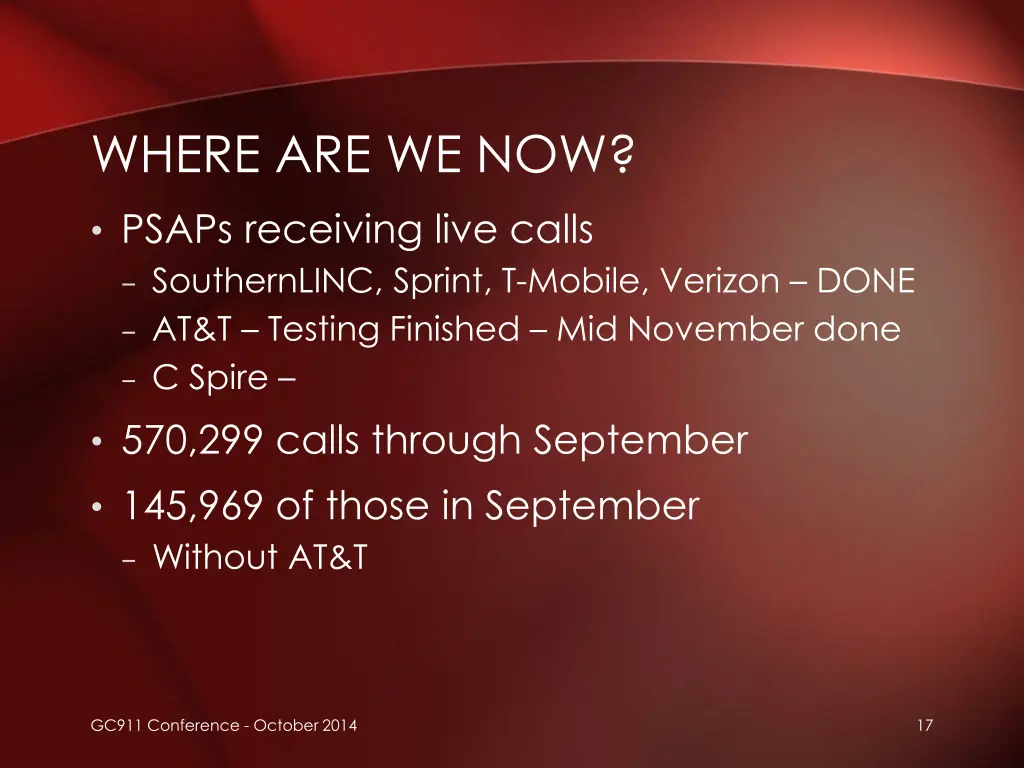 WHERE ARE WE NOW?

• PSAPs receiving live calls
  – SouthernLINC, Sprint, T-Mobile, Verizon – DONE
  – AT&T – Testing Finished – Mid November done
  – C Spire –

• 570,299 calls through September

• 145,969 of those in September
  – Without AT&T

GC911 Conference - October 2014

17